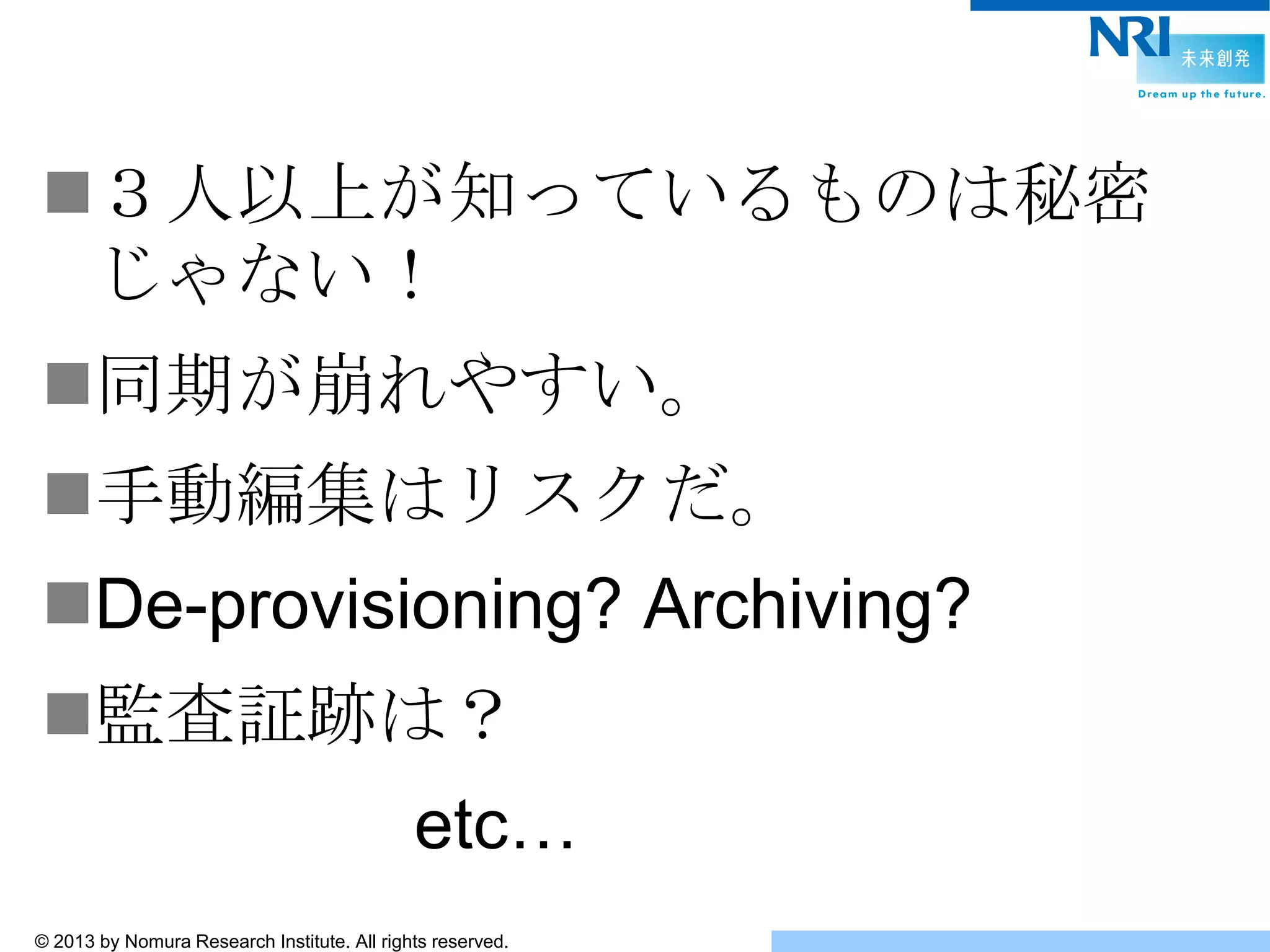 NRI 未来創発
Dream up the future.

■３人以上が知っているものは秘密じゃない！

■同期が崩れやすい。

■手動編集はリスクだ。

■De-provisioning? Archiving?

■監査証跡は？

etc…

© 2013 by Nomura Research Institute. All rights reserved.